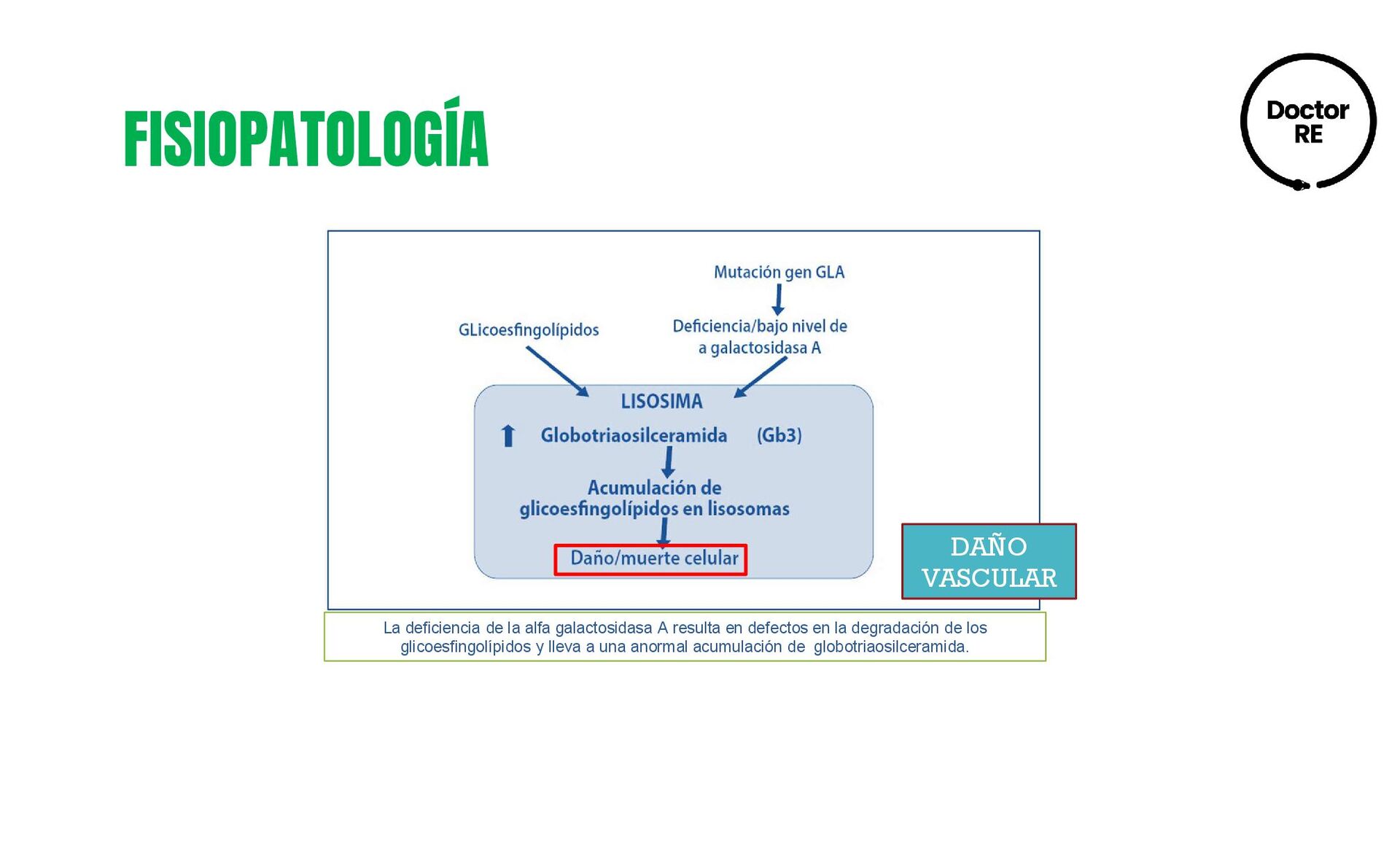 FISIOPATOLOGÍA

Doctor RE

Mutación gen GLA

GLicoesfingolípidos

Deficiencia/bajo nivel de a galactosidasa A

LISOSIMA

Globotriaosilceramida (Gb3)

Acumulación de glicoesfingolípidos en lisosomas

Daño/muerte celular

DAÑO VASCULAR

La deficiencia de la alfa galactosidasa A resulta en defectos en la degradación de los glicoesfingolípidos y lleva a una anormal acumulación de globotriaosilceramida.